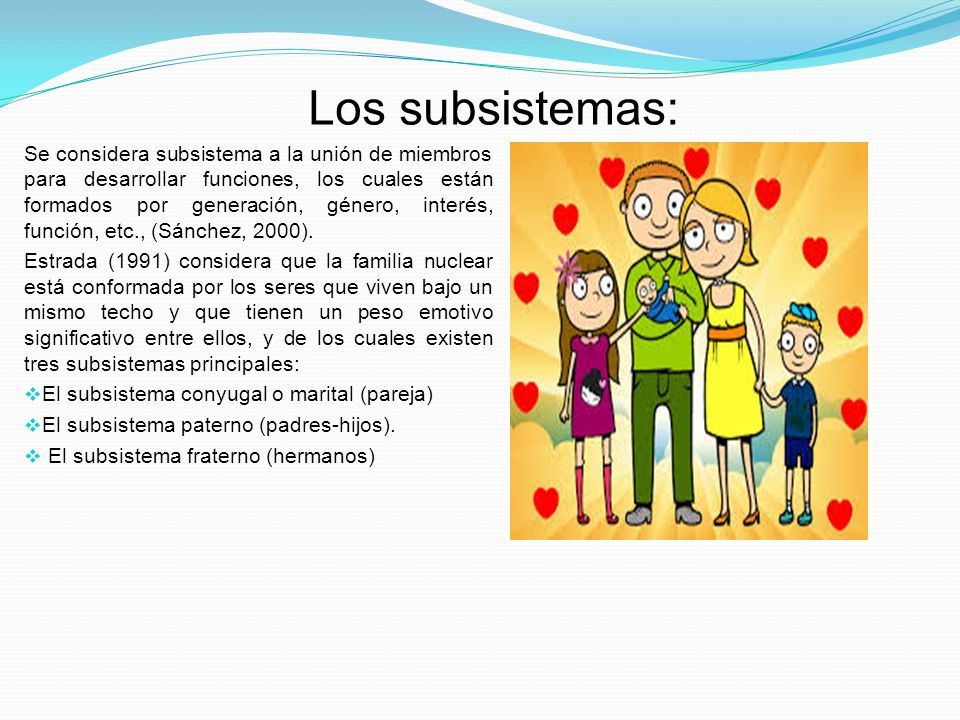 Los subsistemas:

Se considera subsistema a la unión de miembros para desarrollar funciones, los cuales están formados por generación, género, interés, función, etc., (Sánchez, 2000).

Estrada (1991) considera que la familia nuclear está conformada por los seres que viven bajo un mismo techo y que tienen un peso emotivo significativo entre ellos, y de los cuales existen tres subsistemas principales:

❖El subsistema conyugal o marital (pareja)

❖El subsistema paterno (padres-hijos).

❖ El subsistema fraterno (hermanos)